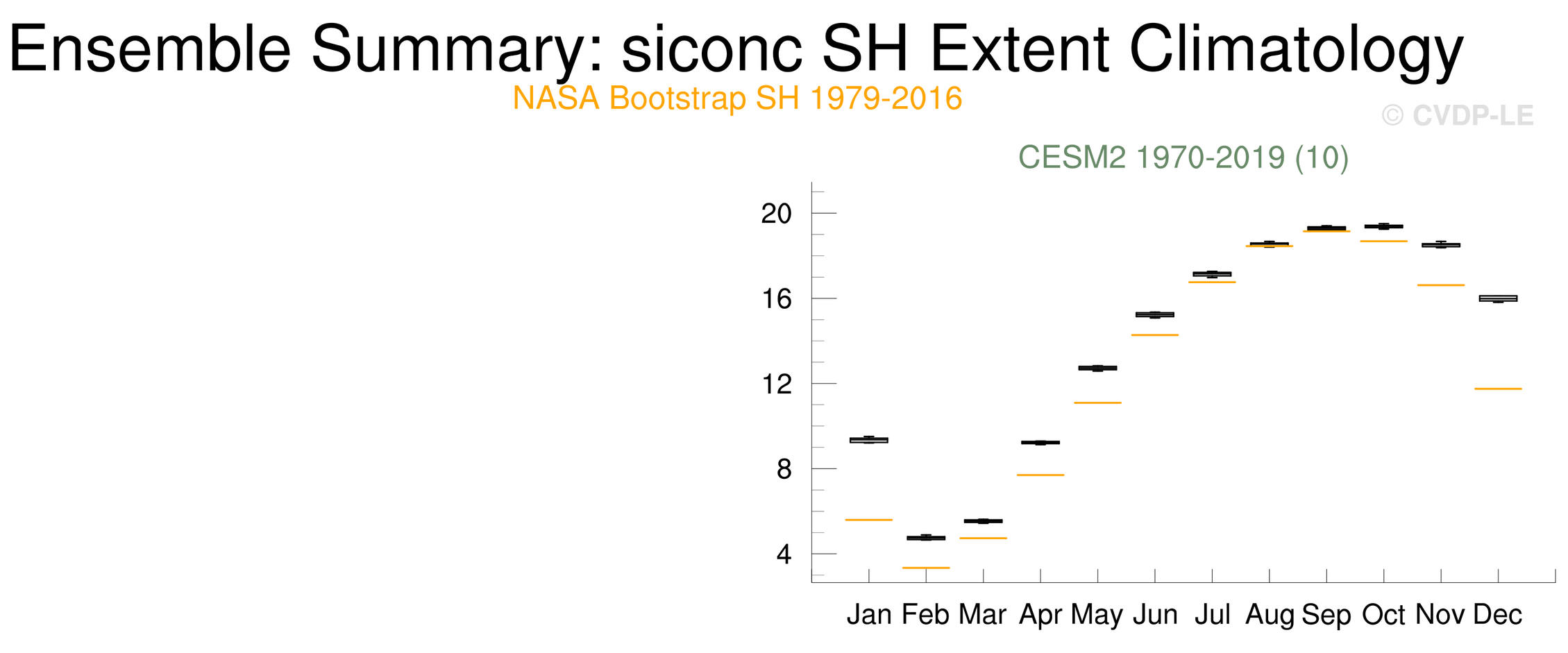 Ensemble Summary: siconc SH Extent Climatology
NASA Bootstrap SH 1979-2016
© CVDP-LE
CESM2 1970-2019 (10)

20
16
12
8
4

Jan Feb Mar Apr May Jun Jul Aug Sep Oct Nov Dec